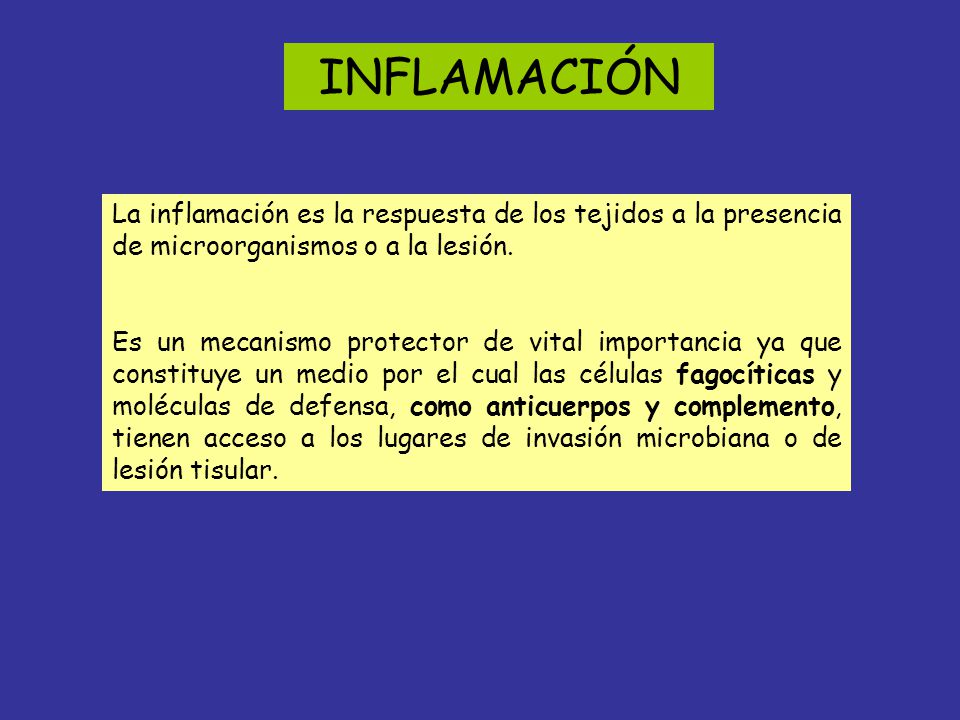 INFLAMACIÓN

La inflamación es la respuesta de los tejidos a la presencia de microorganismos o a la lesión.

Es un mecanismo protector de vital importancia ya que constituye un medio por el cual las células fagocíticas y moléculas de defensa, como anticuerpos y complemento, tienen acceso a los lugares de invasión microbiana o de lesión tisular.